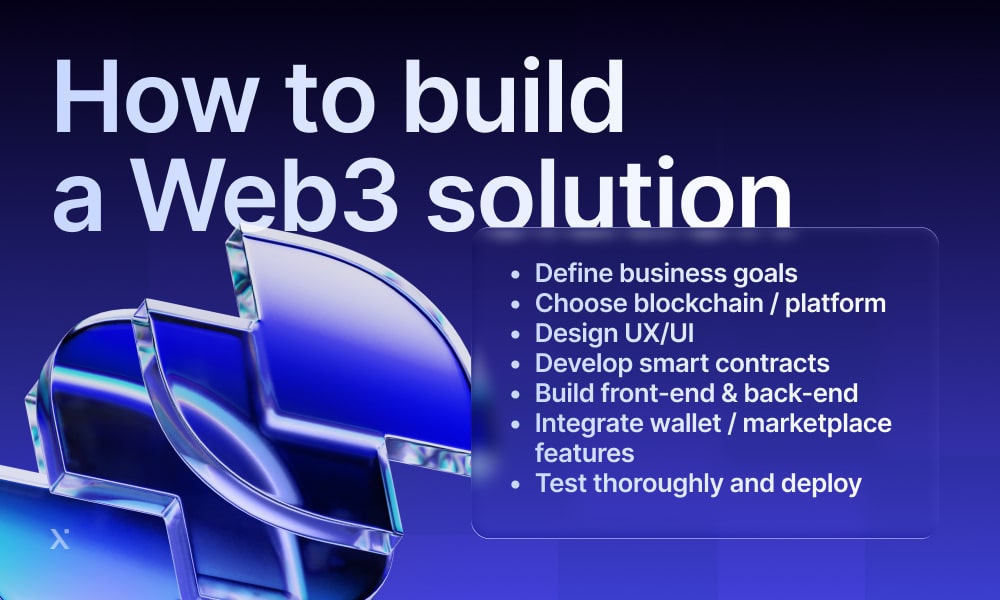 How to build a Web3 solution

- Define business goals
- Choose blockchain / platform
- Design UX/UI
- Develop smart contracts
- Build front-end & back-end
- Integrate wallet / marketplace features
- Test thoroughly and deploy